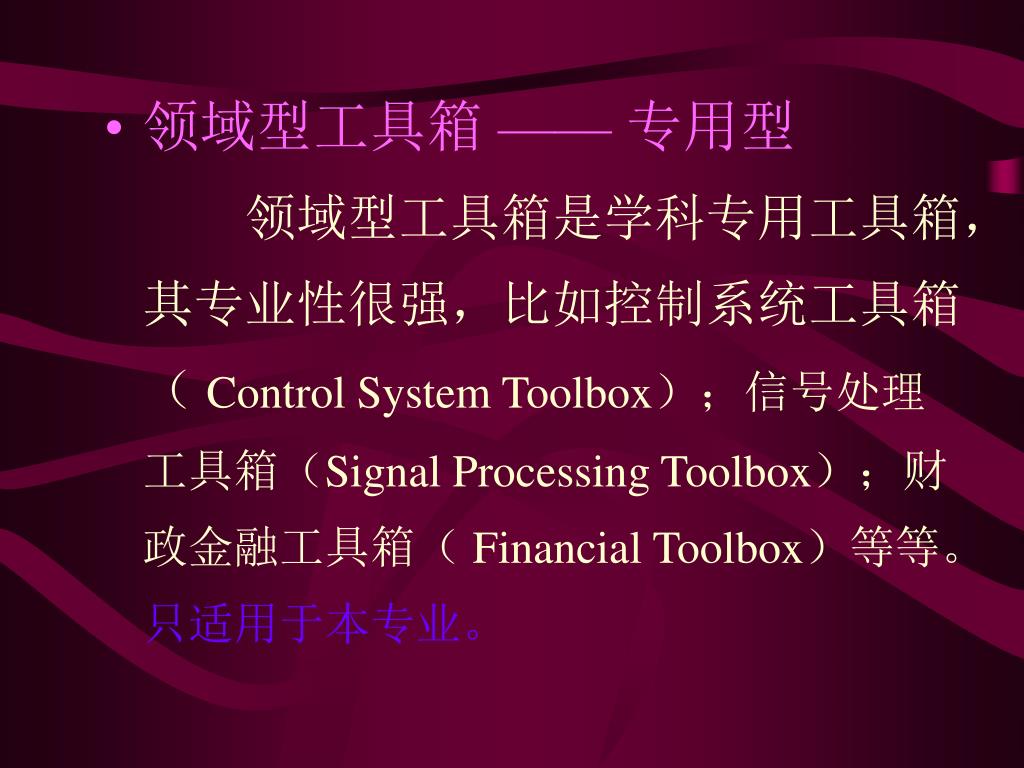 • 领域型工具箱 —— 专用型

领域型工具箱是学科专用工具箱，其专业性很强，比如控制系统工具箱（ Control System Toolbox）；信号处理工具箱（Signal Processing Toolbox）；财政金融工具箱（ Financial Toolbox）等等。只适用于本专业。